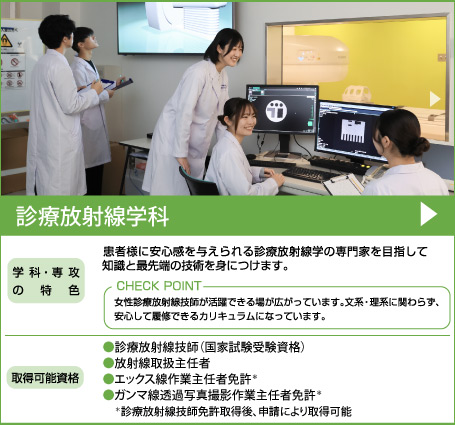 診療放射線学科

学科・専攻の特色

患者様に安心感を与えられる診療放射線学の専門家を目指して知識と最先端の技術を身につけます。

CHECK POINT

女性診療放射線技師が活躍できる場が広がっています。文系・理系に関わらず、安心して履修できるカリキュラムになっています。

取得可能資格

●診療放射線技師（国家試験受験資格）
●放射線取扱主任者
●エックス線作業主任者免許*
●ガンマ線透過写真撮影作業主任者免許*
*診療放射線技師免許取得後、申請により取得可能